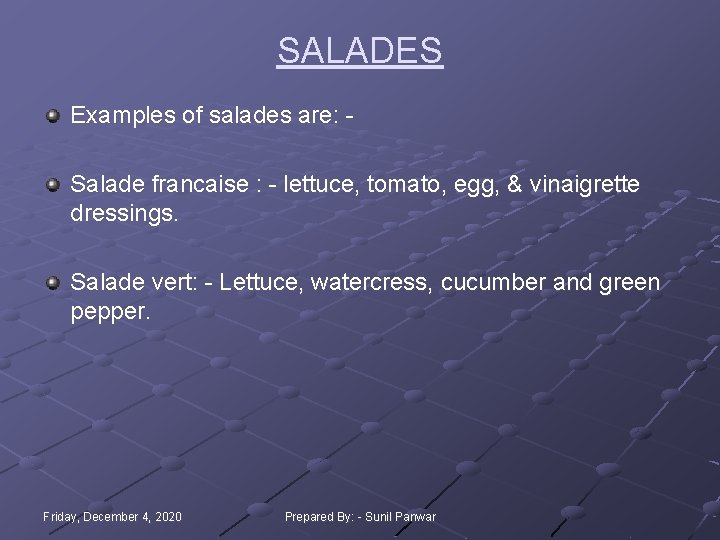 SALADES

Examples of salades are: -

Salade francaise : - lettuce, tomato, egg, & vinaigrette dressings.

Salade vert: - Lettuce, watercress, cucumber and green pepper.

Friday, December 4, 2020

Prepared By: - Sunil Panwar